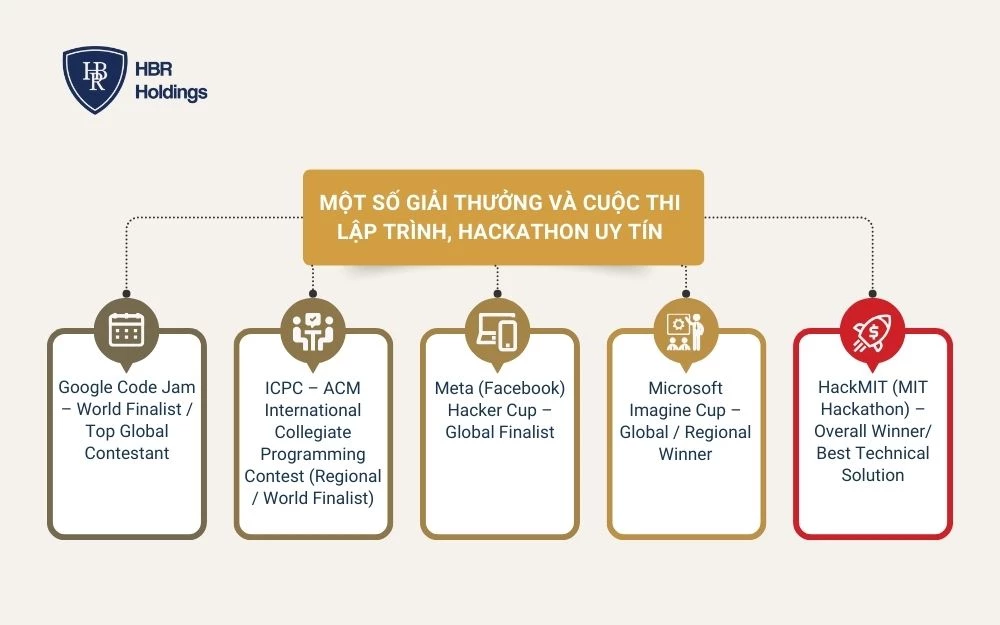 HBR
HBR Holdings

MỘT SỐ GIẢI THƯỞNG VÀ CUỘC THI LẬP TRÌNH, HACKATHON UY TÍN

Google Code Jam – World Finalist / Top Global Contestant

ICPC – ACM International Collegiate Programming Contest (Regional / World Finalist)

Meta (Facebook) Hacker Cup – Global Finalist

Microsoft Imagine Cup – Global / Regional Winner

HackMIT (MIT Hackathon) – Overall Winner/ Best Technical Solution